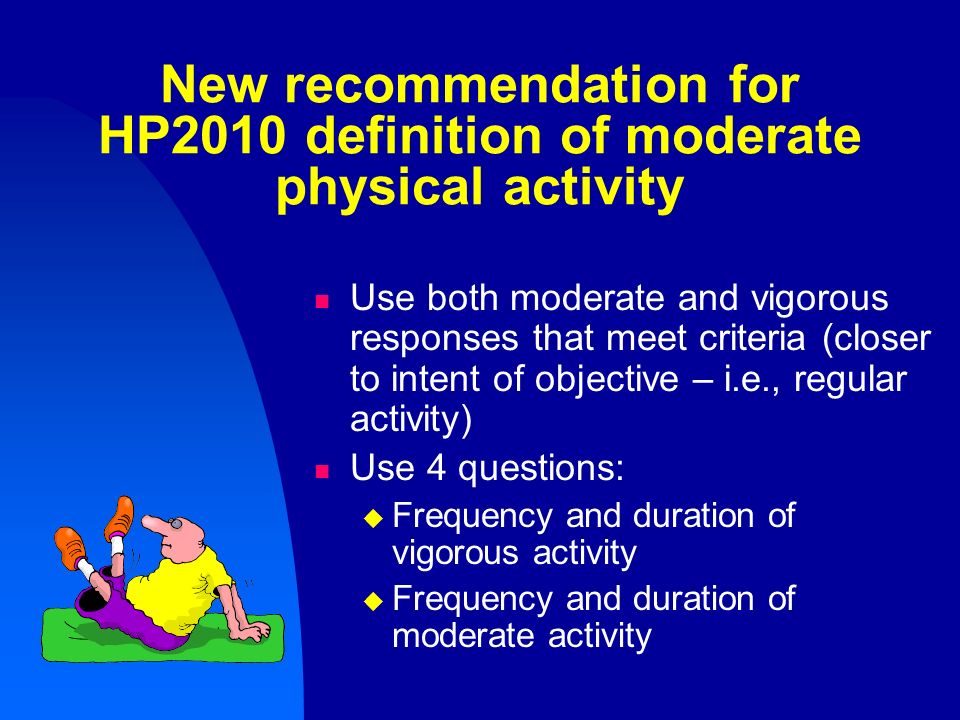 New recommendation for HP2010 definition of moderate physical activity

- Use both moderate and vigorous responses that meet criteria (closer to intent of objective – i.e., regular activity)
- Use 4 questions:
  - Frequency and duration of vigorous activity
  - Frequency and duration of moderate activity